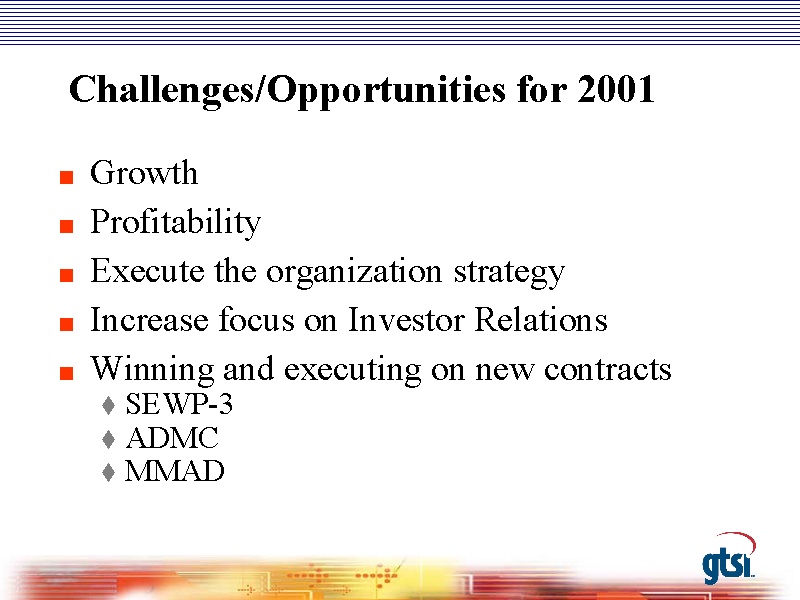 Challenges/Opportunities for 2001

- Growth
- Profitability
- Execute the organization strategy
- Increase focus on Investor Relations
- Winning and executing on new contracts
  - SEWP-3
  - ADMC
  - MMAD

gtsi